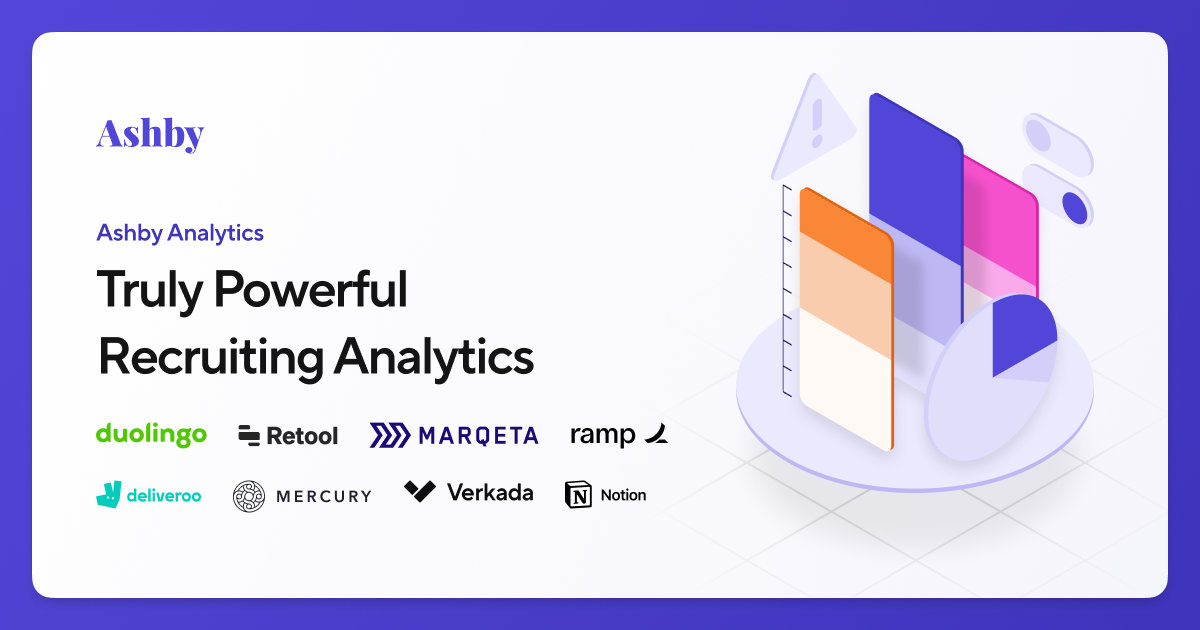 Ashby

Ashby Analytics

Truly Powerful Recruiting Analytics

duolingo Retool MARQETA ramp

deliveroo MERCURY Verkada Notion